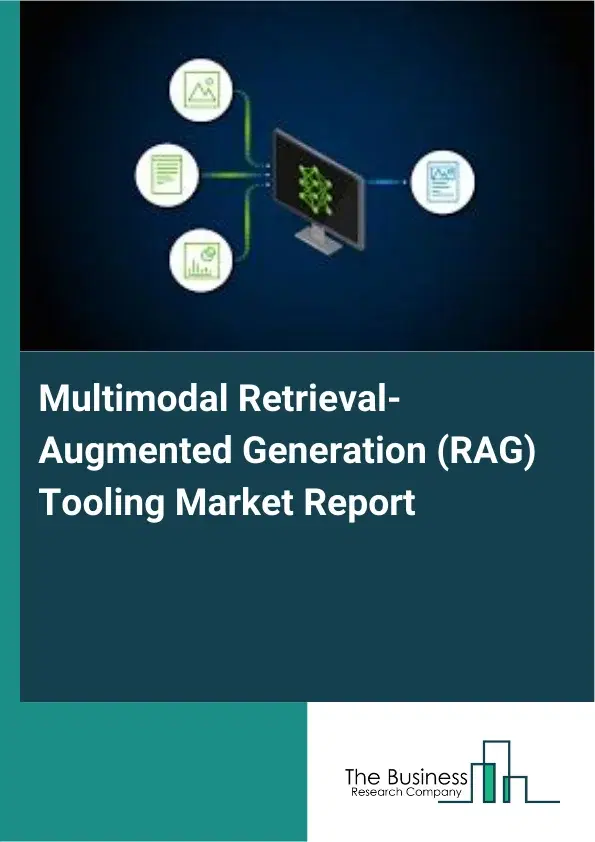 Multimodal Retrieval-Augmented Generation (RAG) Tooling Market Report

The Business
Research Company